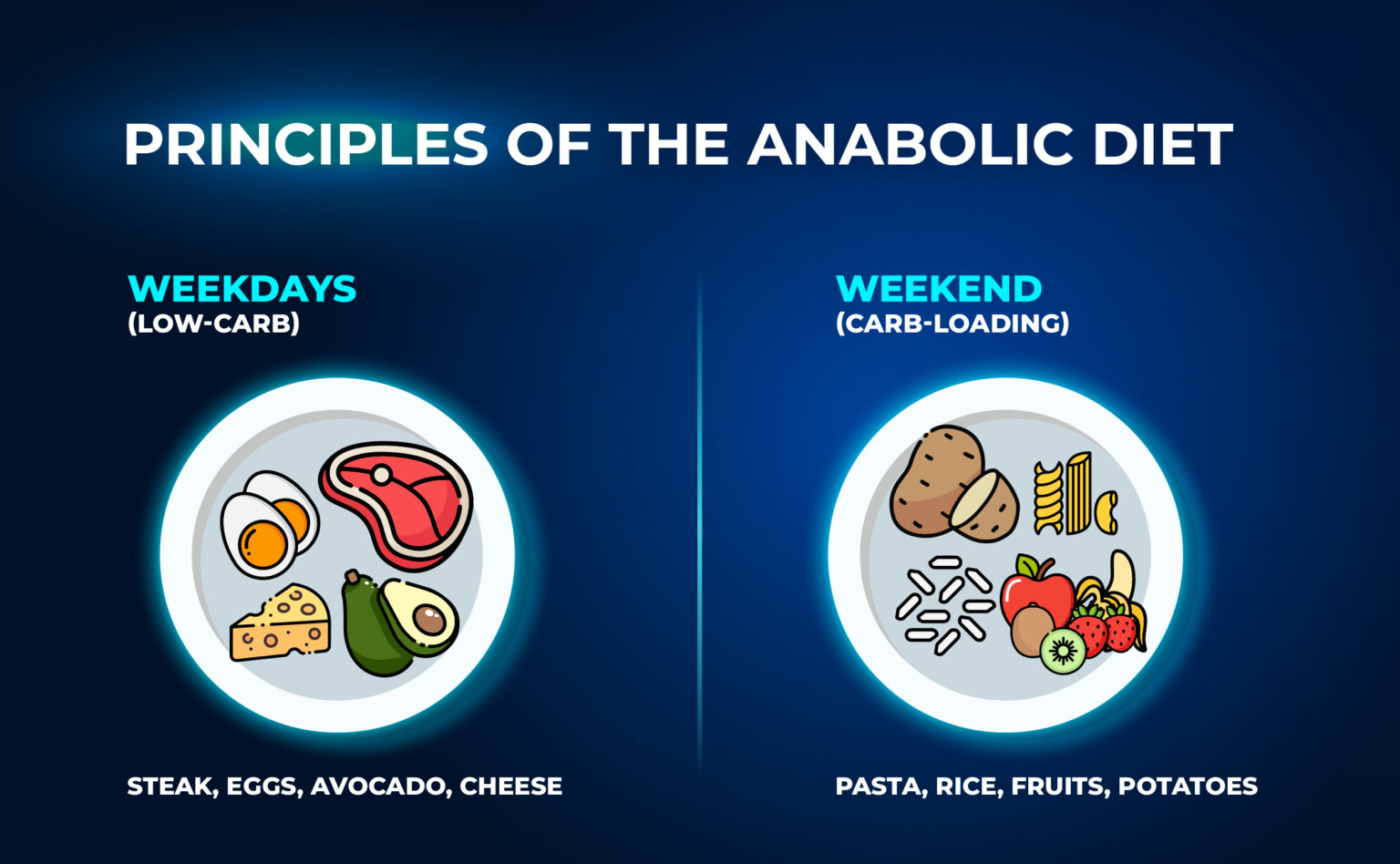 PRINCIPLES OF THE ANABOLIC DIET

WEEKDAYS
(LOW-CARB)

STEAK, EGGS, AVOCADO, CHEESE

WEEKEND
(CARB-LOADING)

PASTA, RICE, FRUITS, POTATOES